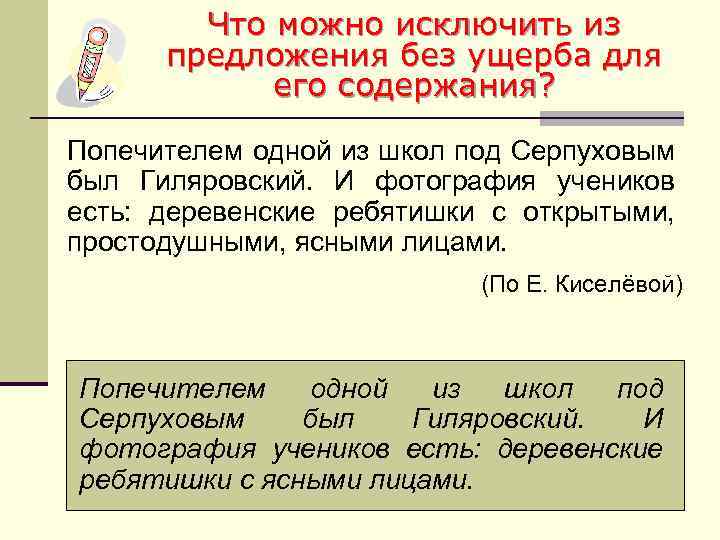 Что можно исключить из предложения без ущерба для его содержания?

Попечителем одной из школ под Серпуховым был Гиляровский. И фотография учеников есть: деревенские ребятишки с открытыми, простодушными, ясными лицами.

(По Е. Киселёвой)

Попечителем одной из школ под Серпуховым был Гиляровский. И фотография учеников есть: деревенские ребятишки с ясными лицами.